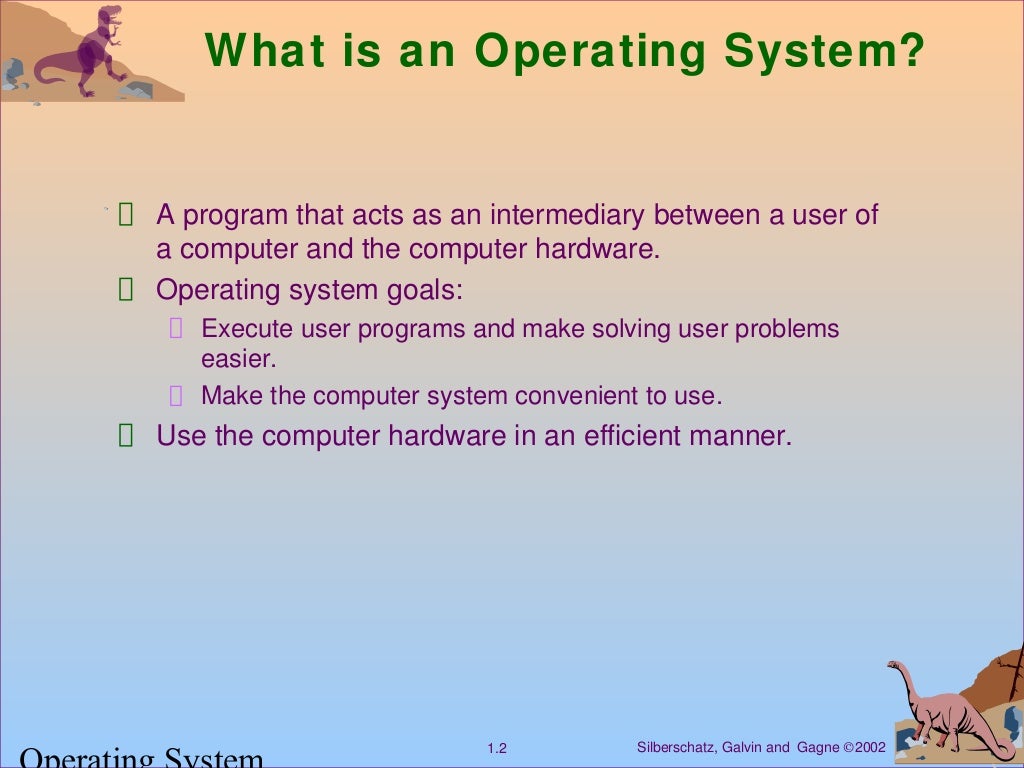 What is an Operating System?

A program that acts as an intermediary between a user of a computer and the computer hardware.

Operating system goals:

Execute user programs and make solving user problems easier.

Make the computer system convenient to use.

Use the computer hardware in an efficient manner.

Operating System

1.2

Silberschatz, Galvin and Gagne ©2002